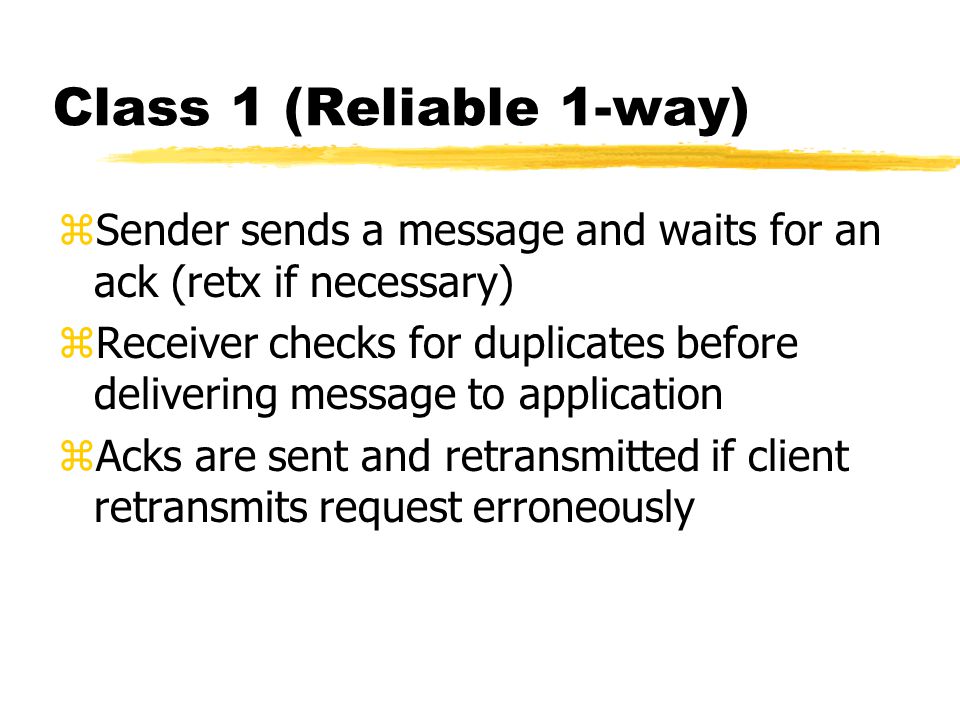 Class 1 (Reliable 1-way)

⌘Sender sends a message and waits for an ack (retx if necessary)

⌘Receiver checks for duplicates before delivering message to application

⌘Acks are sent and retransmitted if client retransmits request erroneously